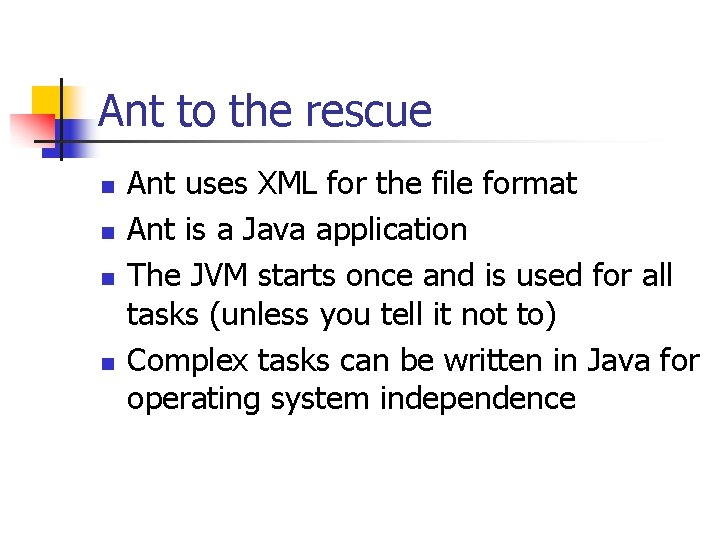 Ant to the rescue

- Ant uses XML for the file format
- Ant is a Java application
- The JVM starts once and is used for all tasks (unless you tell it not to)
- Complex tasks can be written in Java for operating system independence